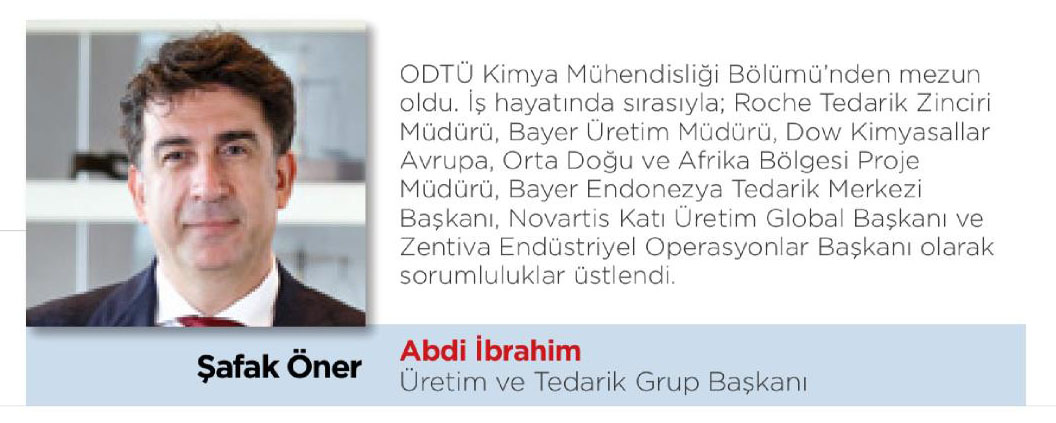 ODTÜ Kimya Mühendisliği Bölümü'nden mezun oldu. İş hayatında sırasıyla; Roche Tedarik Zinciri Müdürü, Bayer Üretim Müdürü, Dow Kimyasallar Avrupa, Orta Doğu ve Afrika Bölgesi Proje Müdürü, Bayer Endonezya Tedarik Merkezi Başkanı, Novartis Katı Üretim Global Başkanı ve Zentiva Endüstriyel Operasyonlar Başkanı olarak sorumluluklar üstlendi.

Şafak Öner

Abdi İbrahim
Üretim ve Tedarik Grup Başkanı